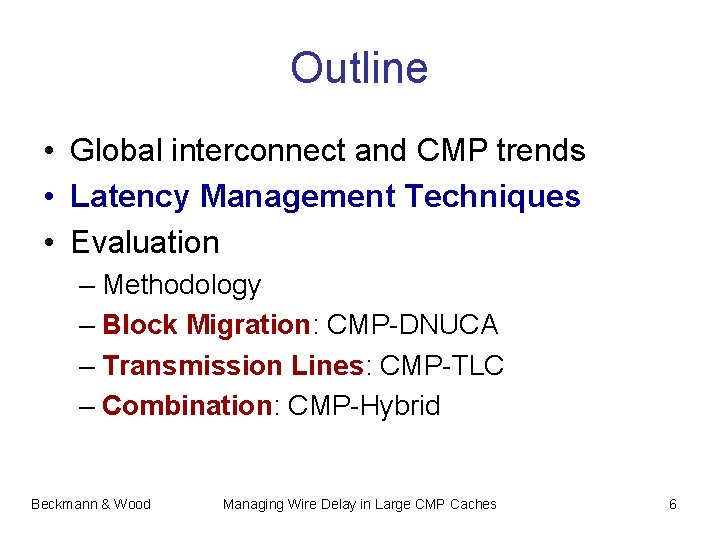 Outline

• Global interconnect and CMP trends
• Latency Management Techniques
• Evaluation
– Methodology
– Block Migration: CMP-DNUCA
– Transmission Lines: CMP-TLC
– Combination: CMP-Hybrid

Beckmann & Wood

Managing Wire Delay in Large CMP Caches

6